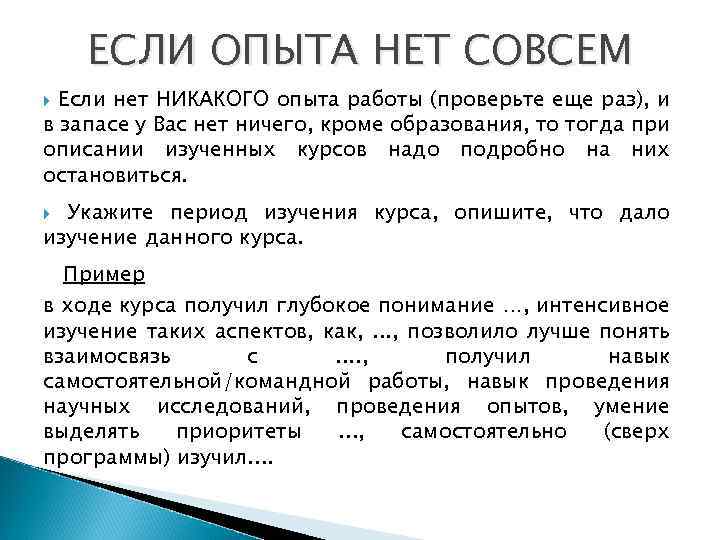 ЕСЛИ ОПЫТА НЕТ СОВСЕМ

Если нет НИКАКОГО опыта работы (проверьте еще раз), и в запасе у Вас нет ничего, кроме образования, то тогда при описании изученных курсов надо подробно на них остановиться.

Укажите период изучения курса, опишите, что дало изучение данного курса.

Пример

в ходе курса получил глубокое понимание …, интенсивное изучение таких аспектов, как, ..., позволило лучше понять взаимосвязь с ...., получил навык самостоятельной/командной работы, навык проведения научных исследований, проведения опытов, умение выделять приоритеты ..., самостоятельно (сверх программы) изучил....